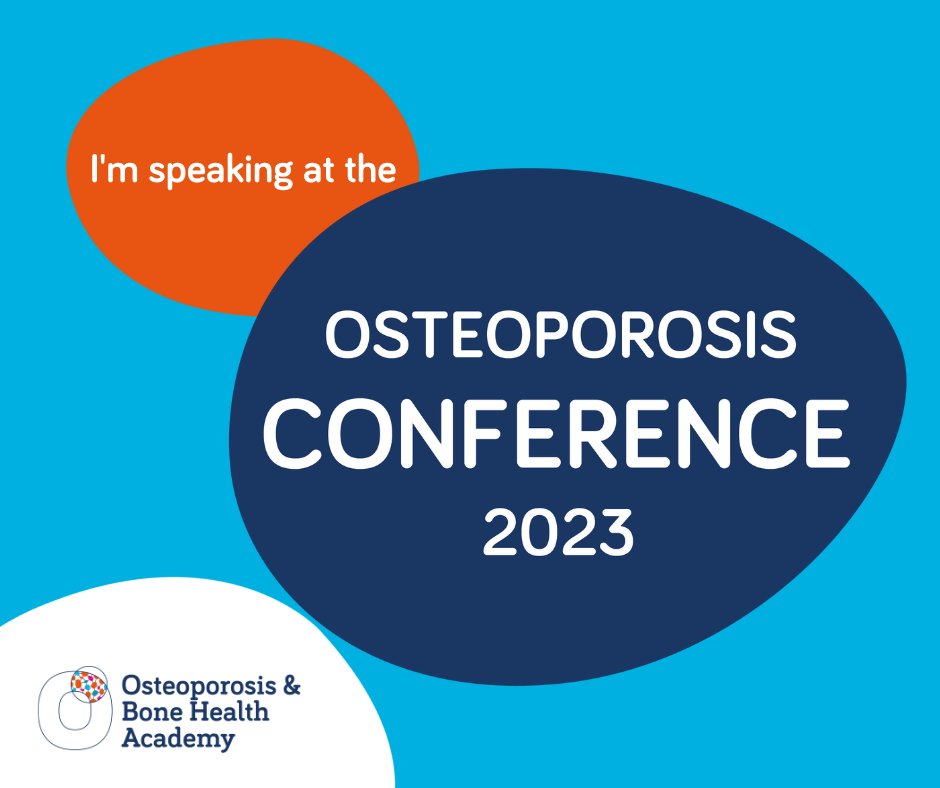 I'm speaking at the

OSTEOPOROSIS
CONFERENCE
2023

Osteoporosis &
Bone Health
Academy